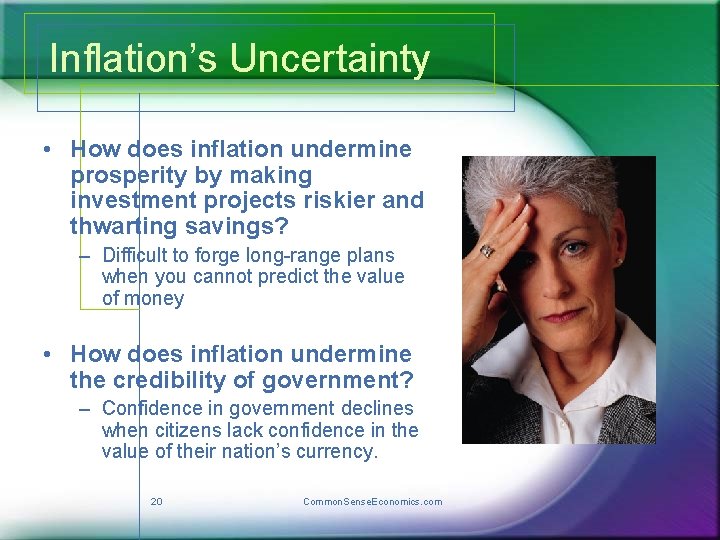 Inflation's Uncertainty

• How does inflation undermine prosperity by making investment projects riskier and thwarting savings?

– Difficult to forge long-range plans when you cannot predict the value of money

• How does inflation undermine the credibility of government?

– Confidence in government declines when citizens lack confidence in the value of their nation's currency.

20

CommonSenseEconomics.com